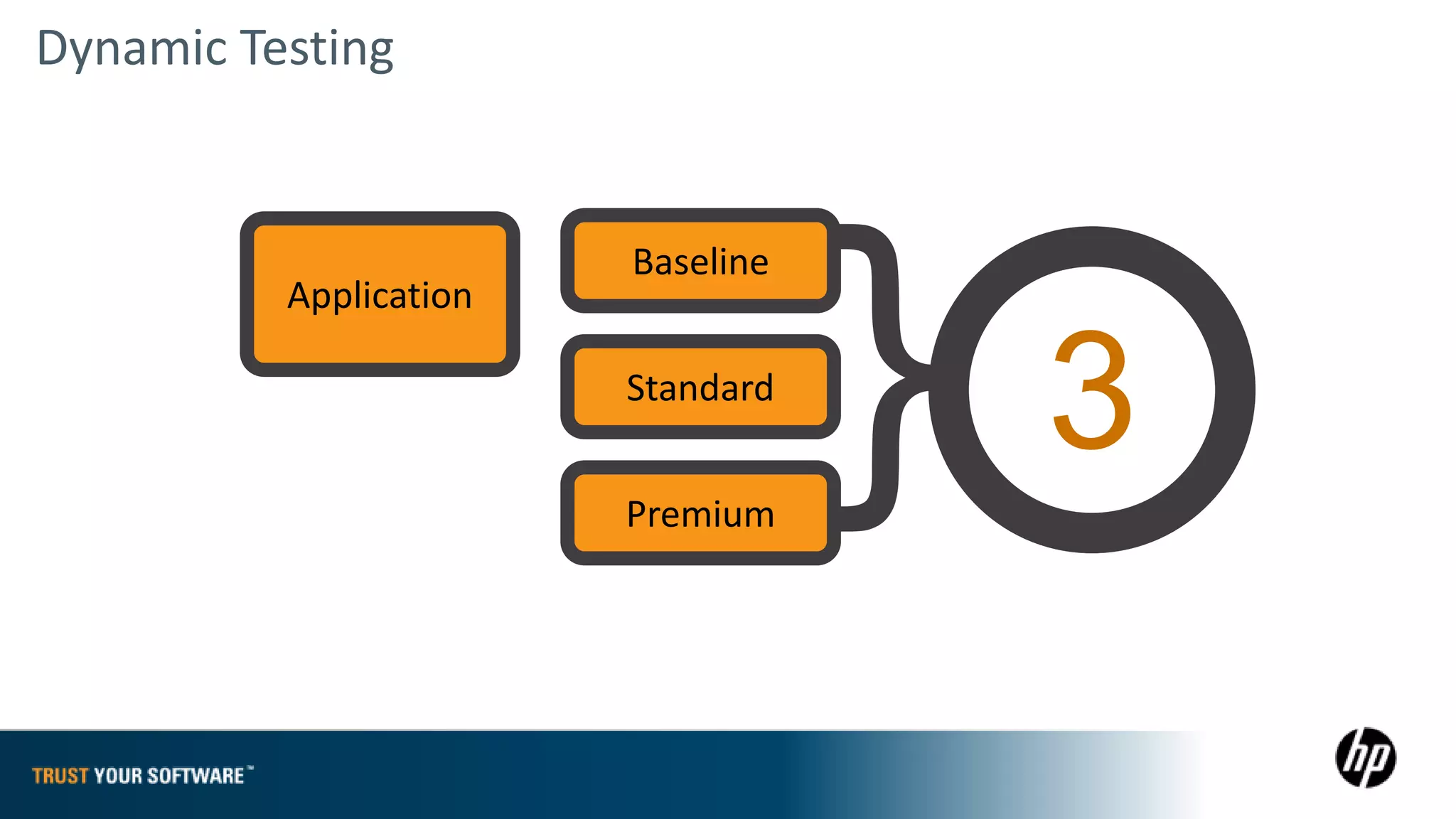 Dynamic Testing

Application

Baseline

Standard

Premium

3

TRUST YOUR SOFTWARE™

hp